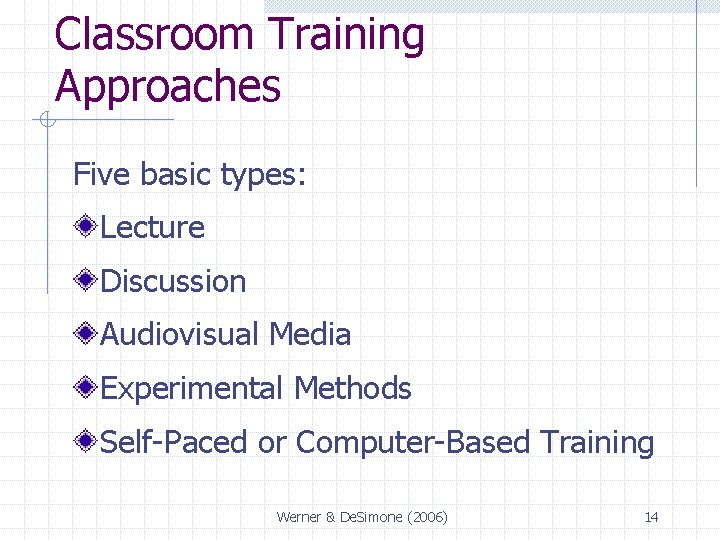 Classroom Training Approaches

Five basic types:

Lecture

Discussion

Audiovisual Media

Experimental Methods

Self-Paced or Computer-Based Training

Werner & DeSimone (2006)

14